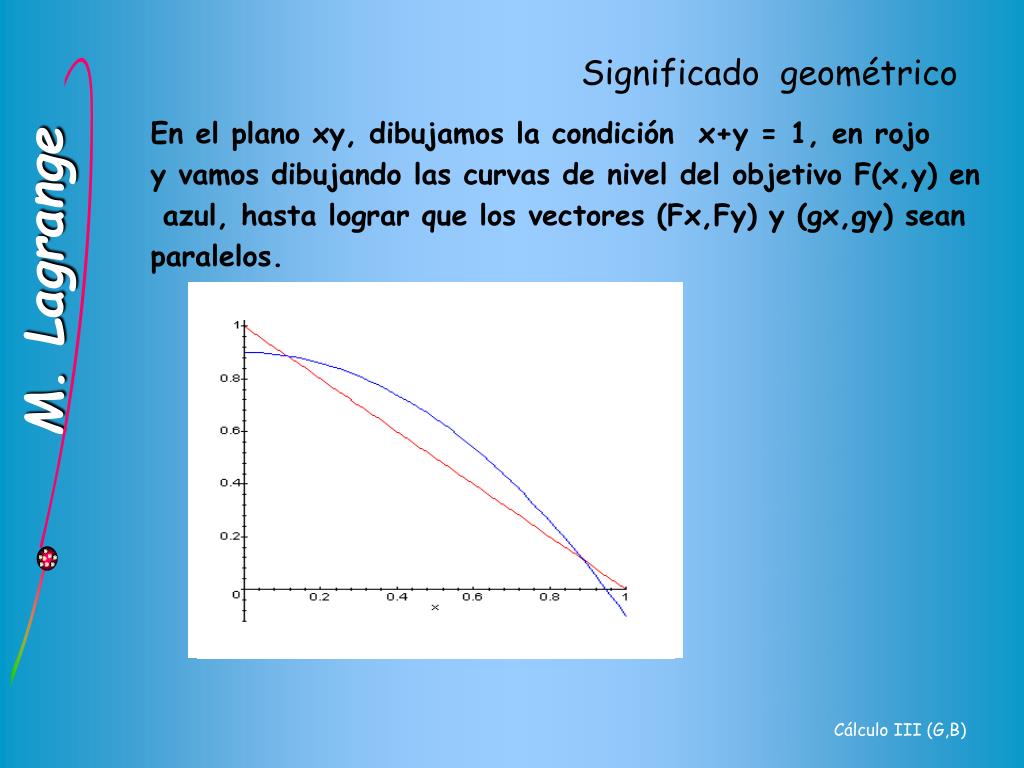 M. Lagrange

Significado geométrico

En el plano xy, dibujamos la condición x+y = 1, en rojo y vamos dibujando las curvas de nivel del objetivo F(x,y) en azul, hasta lograr que los vectores (Fx,Fy) y (gx,gy) sean paralelos.

1
0.8
0.6
0.4
0.2
0
0.2
0.4
0.6
0.8
1
x

Cálculo III (G,B)